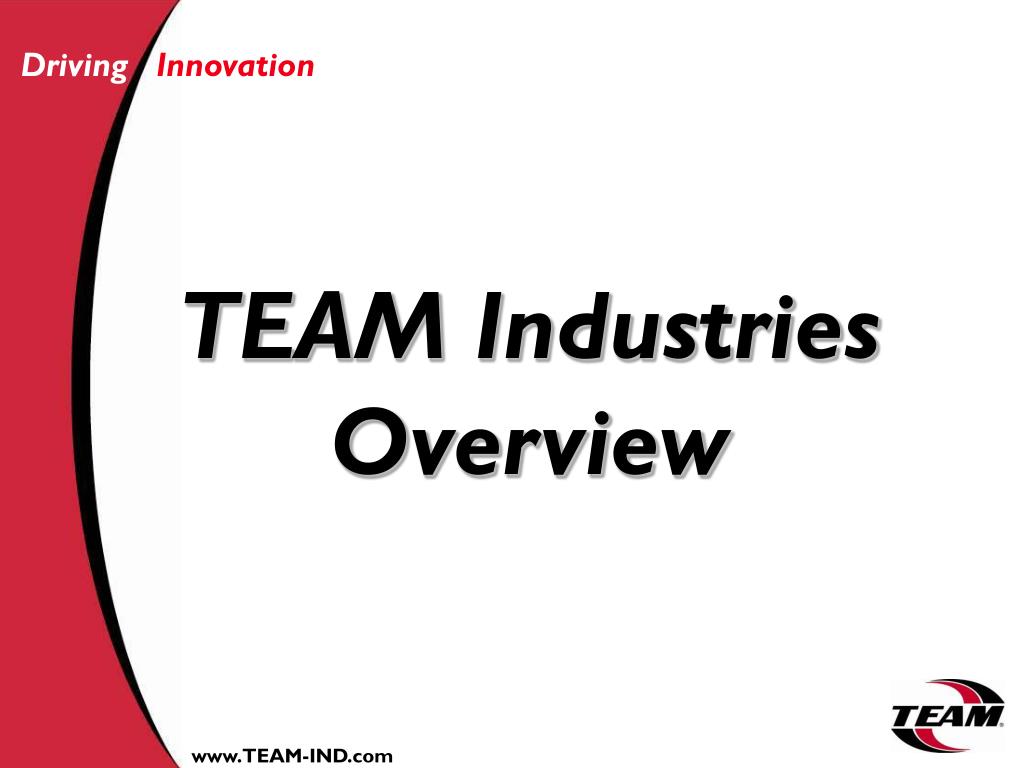 Driving Innovation

TEAM Industries Overview

www.TEAM-IND.com

TEAM